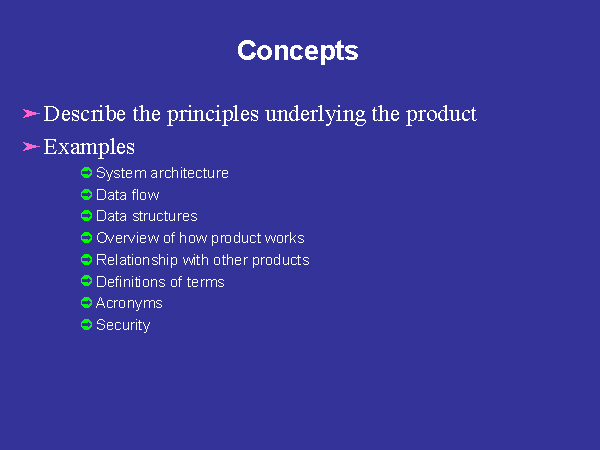 Concepts

Describe the principles underlying the product

Examples

System architecture

Data flow

Data structures

Overview of how product works

Relationship with other products

Definitions of terms

Acronyms

Security